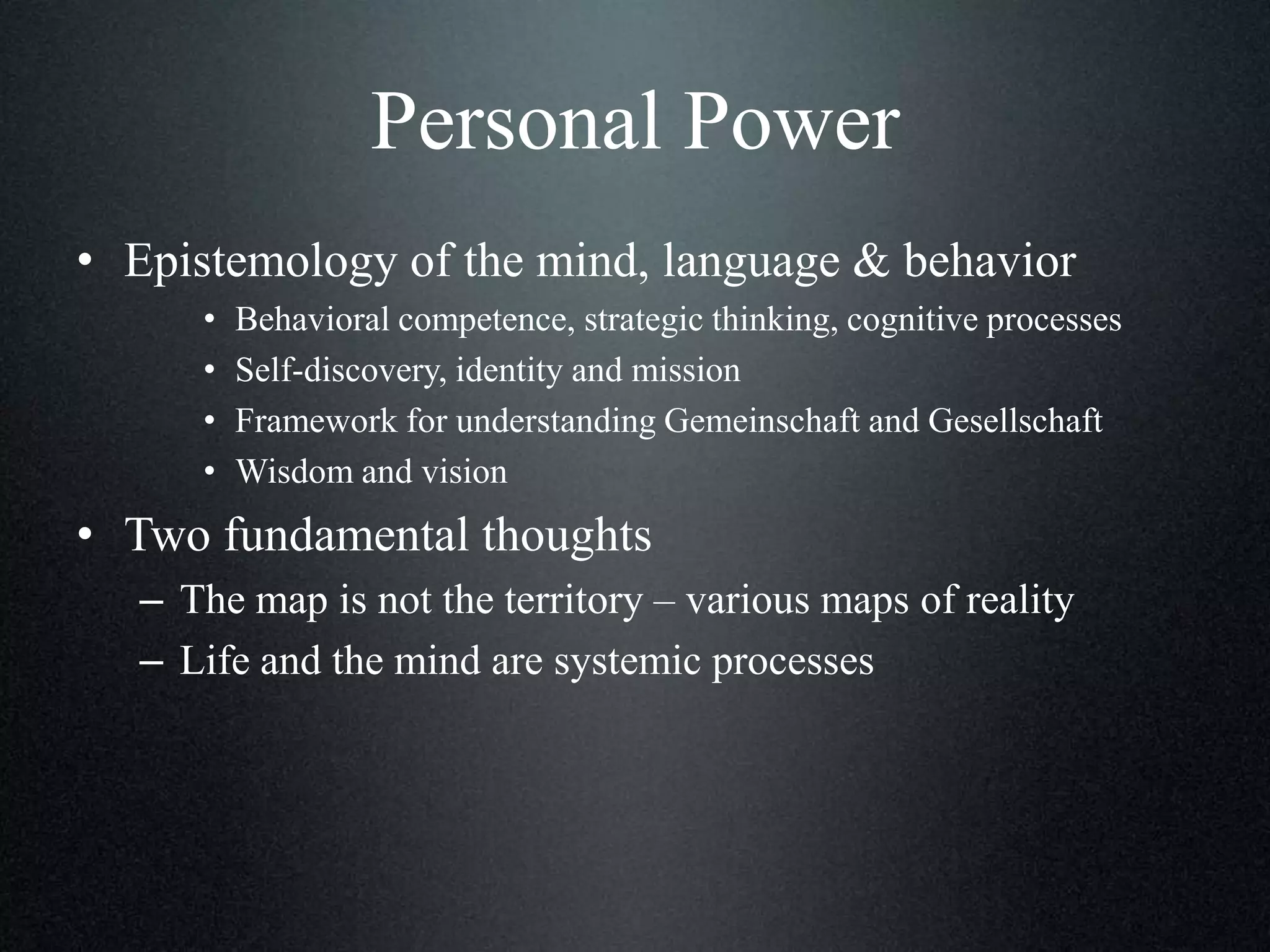 Personal Power

• Epistemology of the mind, language & behavior
  • Behavioral competence, strategic thinking, cognitive processes
  • Self-discovery, identity and mission
  • Framework for understanding Gemeinschaft and Gesellschaft
  • Wisdom and vision
• Two fundamental thoughts
  – The map is not the territory – various maps of reality
  – Life and the mind are systemic processes